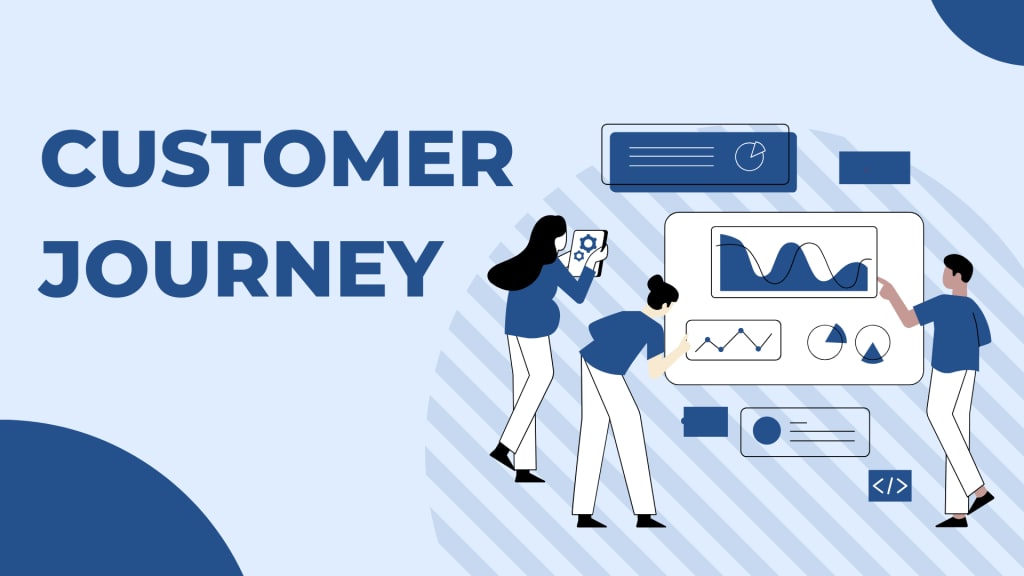 CUSTOMER JOURNEY

</>